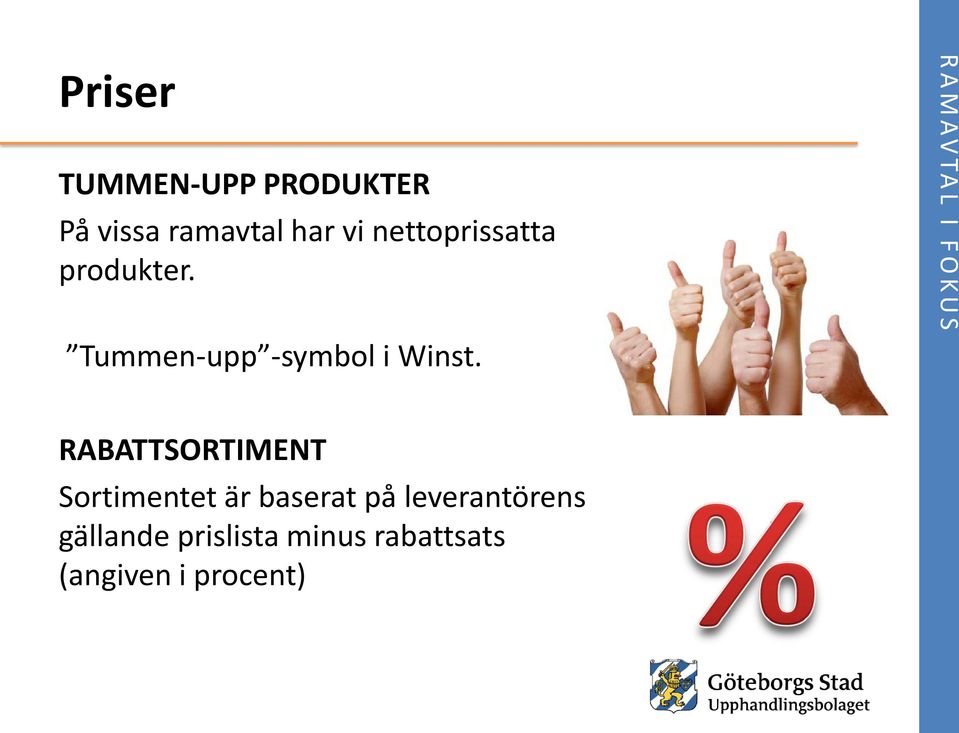 Priser

TUMMEN-UPP PRODUKTER

På vissa ramavtal har vi nettoprissatta produkter.

”Tummen-upp”-symbol i Winst.

RABATTSORTIMENT

Sortimentet är baserat på leverantörens gällande prislista minus rabattsats (angiven i procent)

%

Göteborgs Stad
Upphandlingsbolaget

RAMAVTAL I FOKUS